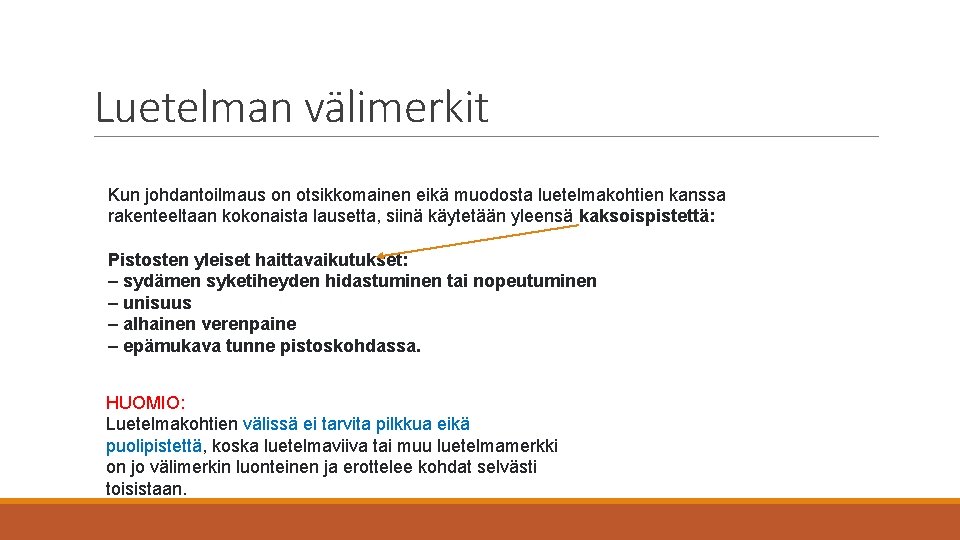 Luetelman välimerkit

Kun johdantoilmaus on otsikkomainen eikä muodosta luetelmakohtien kanssa rakenteeltaan kokonaista lausetta, siinä käytetään yleensä kaksoispistettä:

Pistosten yleiset haittavaikutukset:
– sydämen syketiheyden hidastuminen tai nopeutuminen
– unisuus
– alhainen verenpaine
– epämukava tunne pistoskohdassa.

HUOMIO:
Luetelmakohtien välissä ei tarvita pilkkua eikä puolipistettä, koska luetelmaviiva tai muu luetelmamerkki on jo välimerkin luonteinen ja erottelee kohdat selvästi toisistaan.